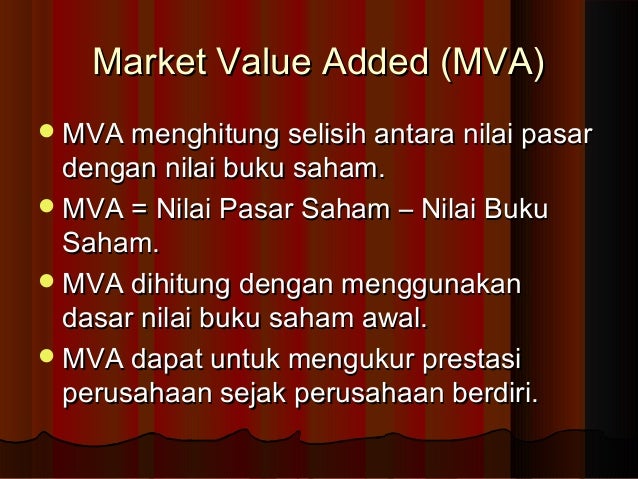 Market Value Added (MVA)

- MVA menghitung selisih antara nilai pasar dengan nilai buku saham.
- MVA = Nilai Pasar Saham – Nilai Buku Saham.
- MVA dihitung dengan menggunakan dasar nilai buku saham awal.
- MVA dapat untuk mengukur prestasi perusahaan sejak perusahaan berdiri.